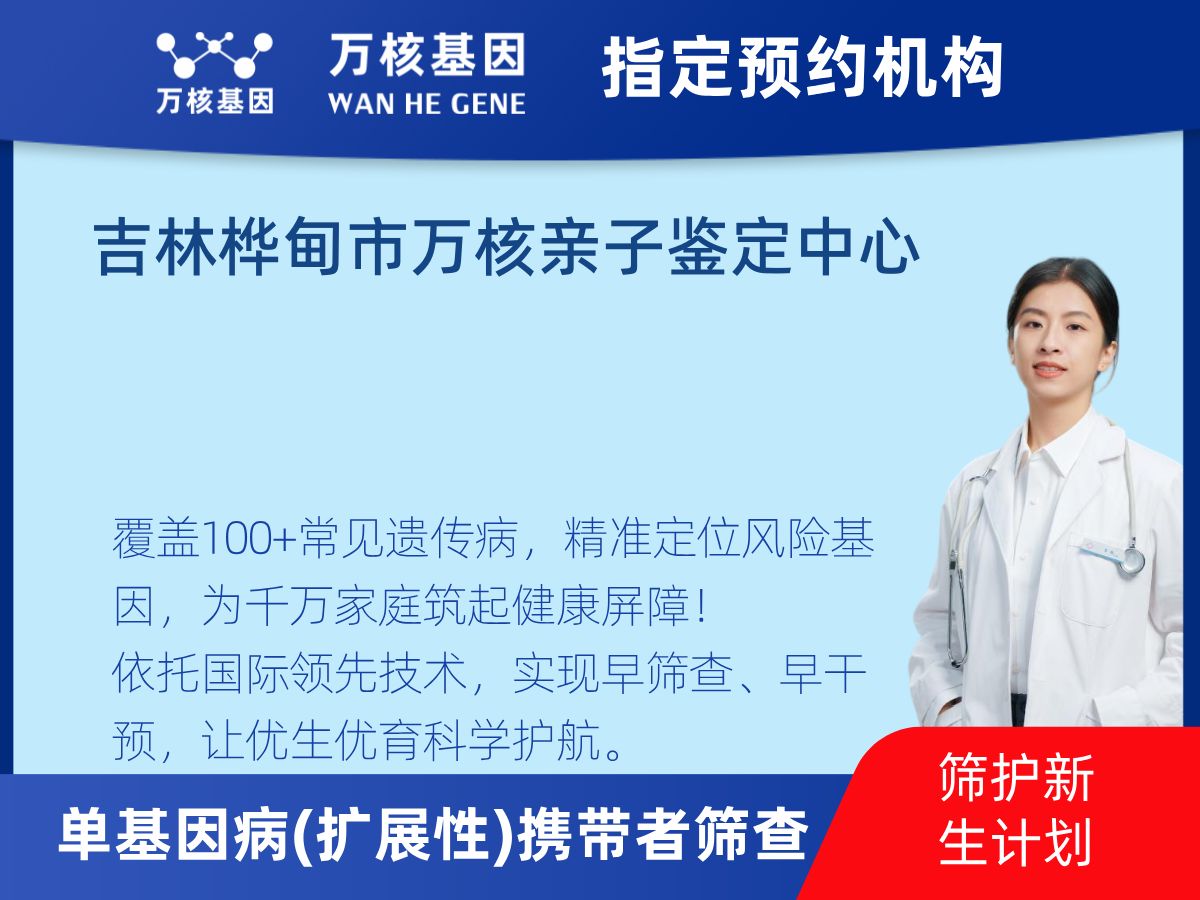 万核基因

万核基因
WAN HE GENE

指定预约机构

吉林桦甸市万核亲子鉴定中心

覆盖100+常见遗传病，精准定位风险基因，为千万家庭筑起健康屏障！
依托国际领先技术，实现早筛查、早干预，让优生优育科学护航。

单基因病(扩展性)携带者筛查

筛护新生计划